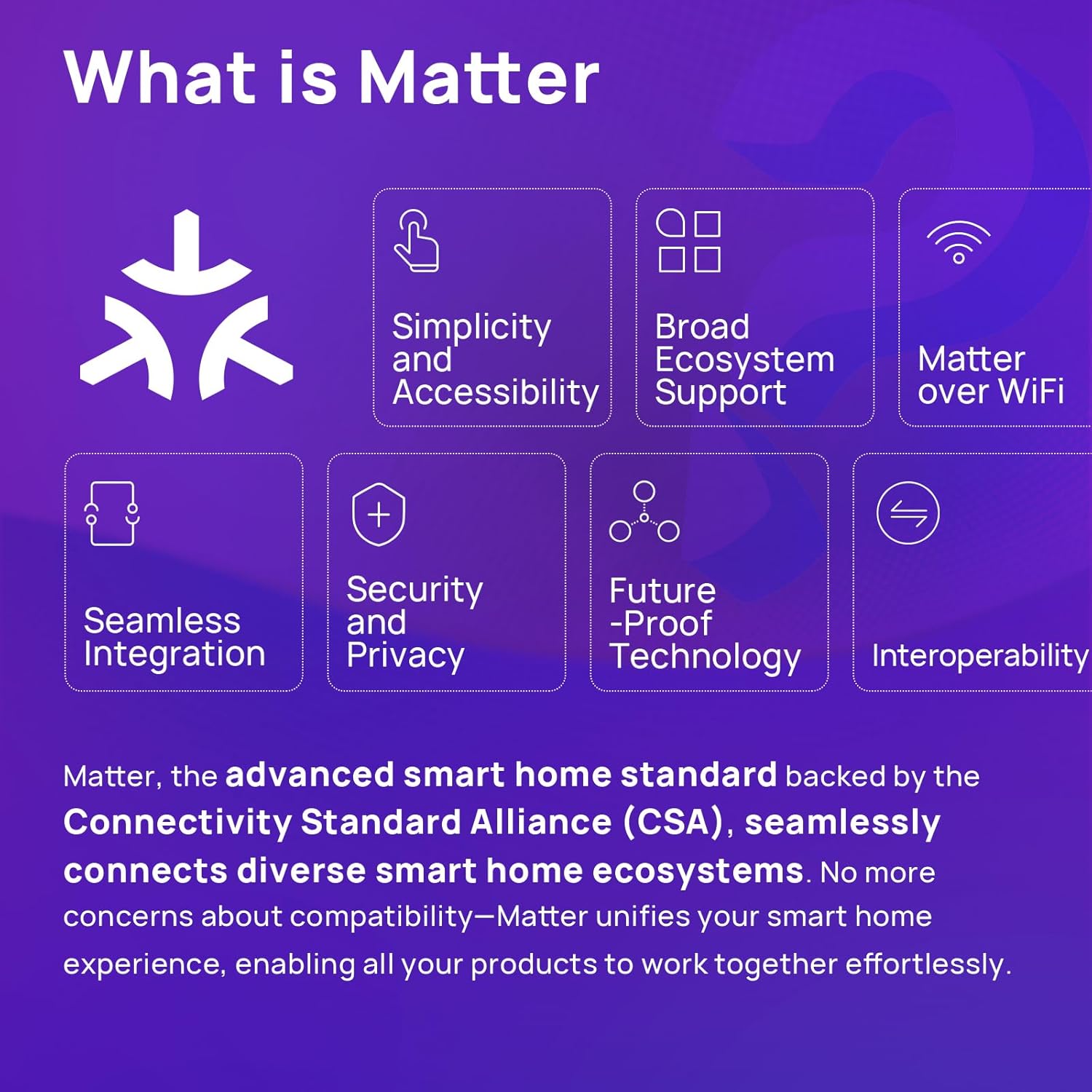 What is Matter

Simplicity and Accessibility

Broad Ecosystem Support

Matter over WiFi

Seamless Integration

Security and Privacy

Future -Proof Technology

Interoperability

Matter, the advanced smart home standard backed by the Connectivity Standard Alliance (CSA), seamlessly connects diverse smart home ecosystems. No more concerns about compatibility—Matter unifies your smart home experience, enabling all your products to work together effortlessly.